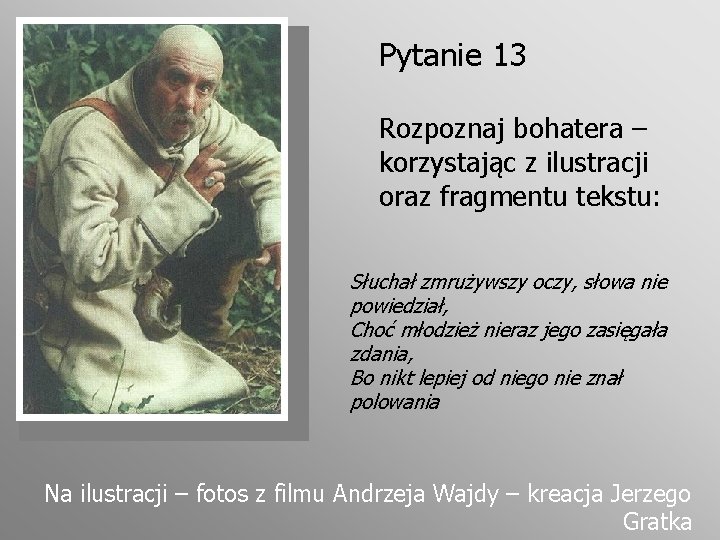 Pytanie 13

Rozpoznaj bohatera – korzystając z ilustracji oraz fragmentu tekstu:

Słuchał zmrużywszy oczy, słowa nie powiedział,
Choć młodzież nieraz jego zasięgała zdania,
Bo nikt lepiej od niego nie znał polowania

Na ilustracji – fotos z filmu Andrzeja Wajdy – kreacja Jerzego Gratka